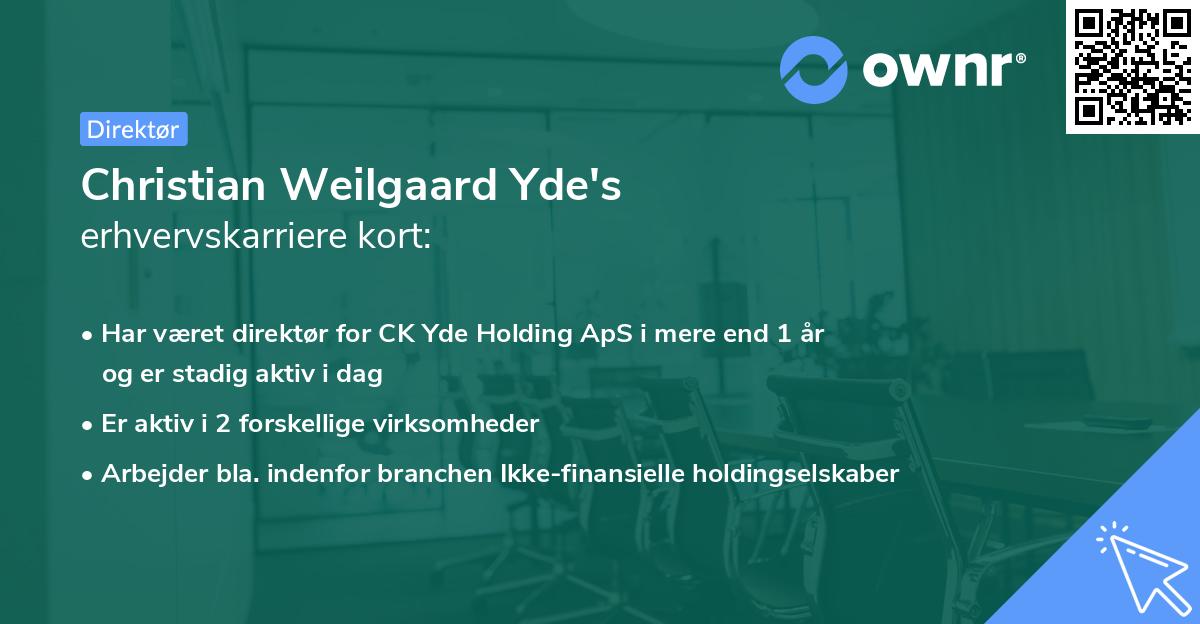 ownr®

Direktør

Christian Weilgaard Yde's
erhvervskarriere kort:

• Har været direktør for CK Yde Holding ApS i mere end 1 år og er stadig aktiv i dag
• Er aktiv i 2 forskellige virksomheder
• Arbejder bla. indenfor branchen Ikke-finansielle holdingselskaber